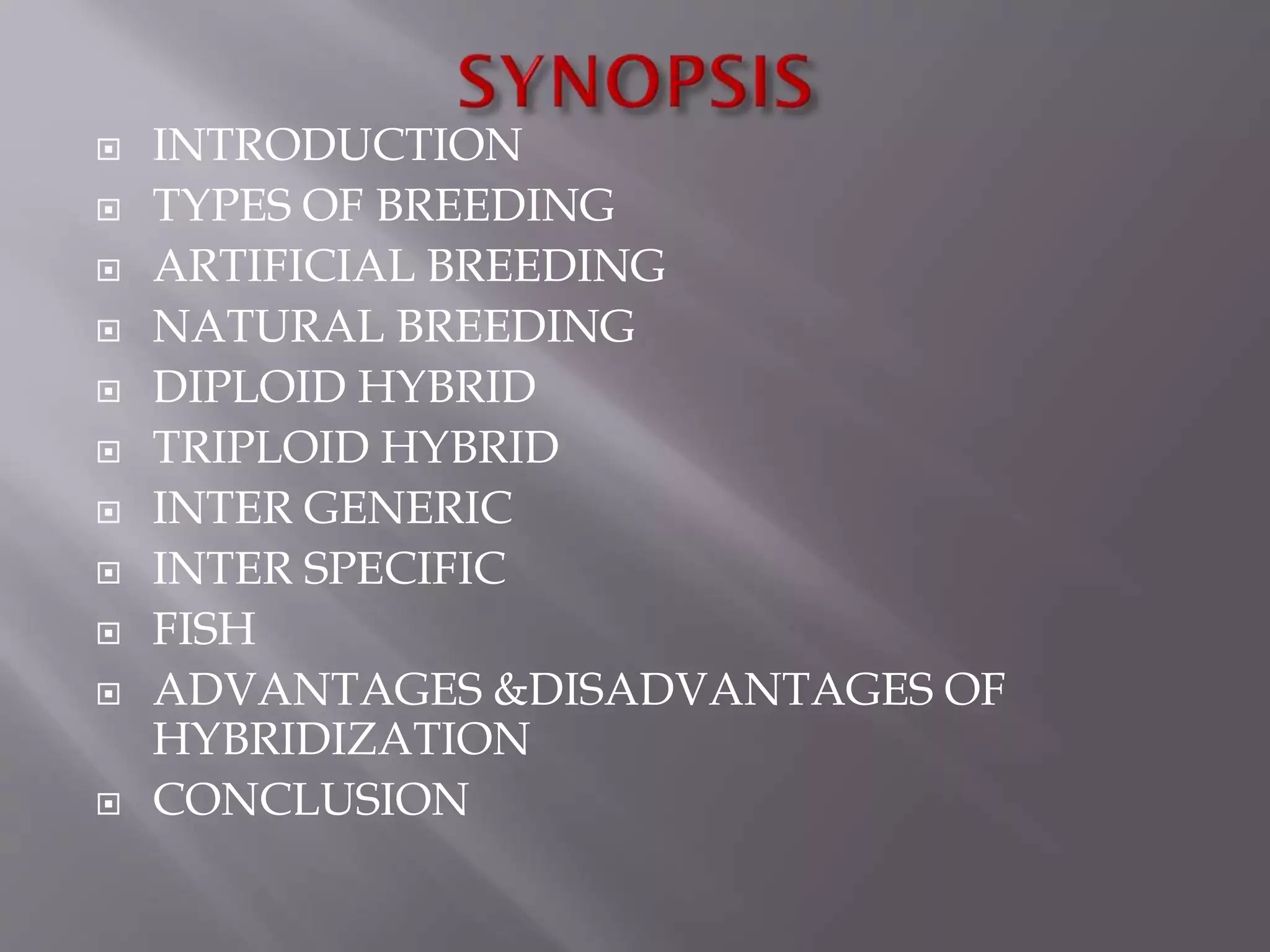 SYNOPSIS

INTRODUCTION
TYPES OF BREEDING
ARTIFICIAL BREEDING
NATURAL BREEDING
DIPLOID HYBRID
TRIPLOID HYBRID
INTER GENERIC
INTER SPECIFIC
FISH
ADVANTAGES &DISADVANTAGES OF HYBRIDIZATION
CONCLUSION